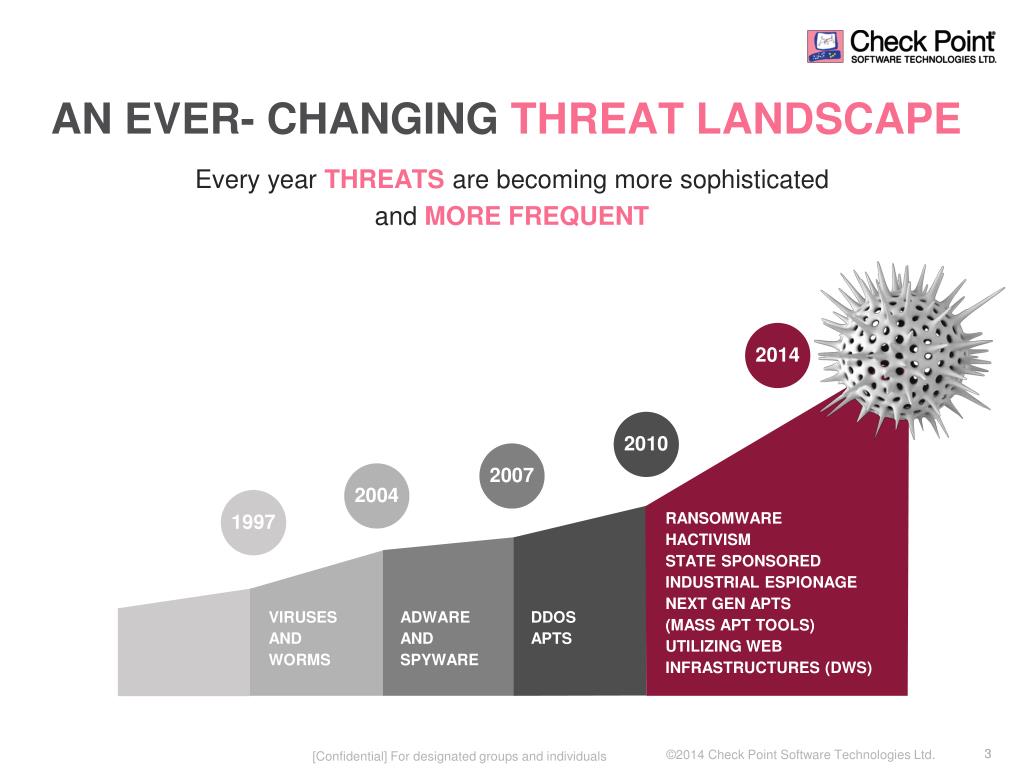 Check Point
SOFTWARE TECHNOLOGIES LTD.

AN EVER- CHANGING THREAT LANDSCAPE

Every year THREATS are becoming more sophisticated and MORE FREQUENT

1997

2004

2007

2010

2014

VIRUSES AND WORMS

ADWARE AND SPYWARE

DDOS APTS

RANSOMWARE
HACTIVISM
STATE SPONSORED
INDUSTRIAL ESPIONAGE
NEXT GEN APTS
(MASS APT TOOLS)
UTILIZING WEB INFRASTRUCTURES (DWS)

[Confidential] For designated groups and individuals

©2014 Check Point Software Technologies Ltd.

3